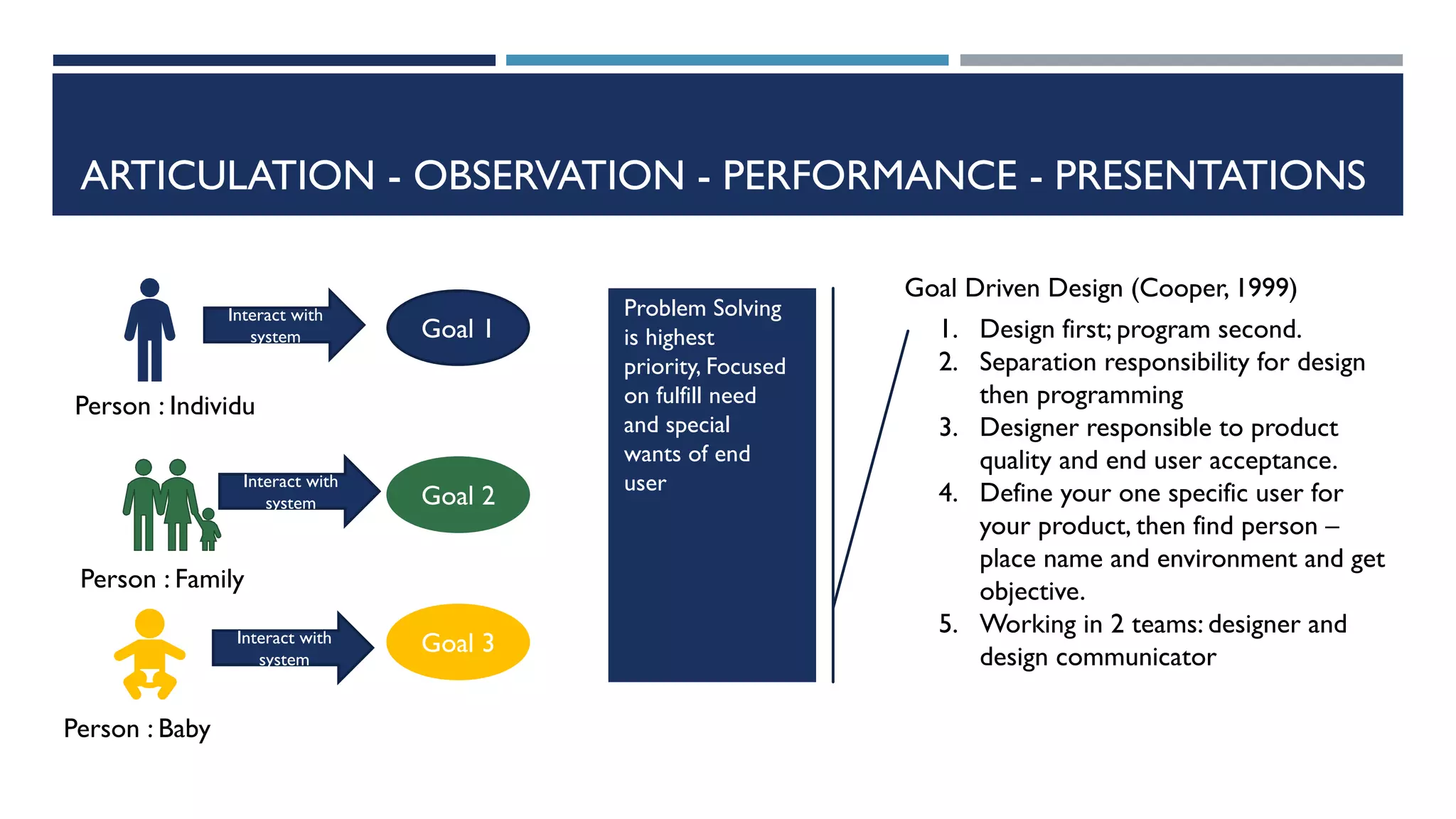 ARTICULATION - OBSERVATION - PERFORMANCE - PRESENTATIONS

Interact with system

Goal 1

Person : Individu

Interact with system

Goal 2

Person : Family

Interact with system

Goal 3

Person : Baby

Problem Solving is highest priority, Focused on fulfill need and special wants of end user

Goal Driven Design (Cooper, 1999)

1. Design first; program second.
2. Separation responsibility for design then programming
3. Designer responsible to product quality and end user acceptance.
4. Define your one specific user for your product, then find person – place name and environment and get objective.
5. Working in 2 teams: designer and design communicator